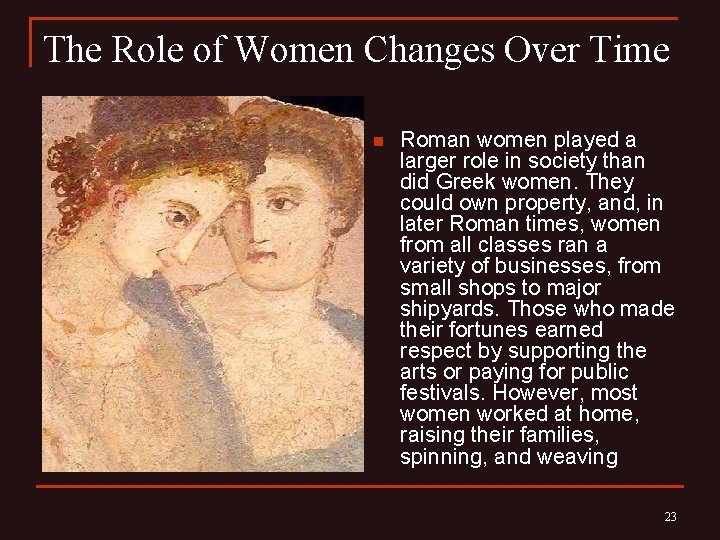 The Role of Women Changes Over Time

Roman women played a larger role in society than did Greek women. They could own property, and, in later Roman times, women from all classes ran a variety of businesses, from small shops to major shipyards. Those who made their fortunes earned respect by supporting the arts or paying for public festivals. However, most women worked at home, raising their families, spinning, and weaving

23